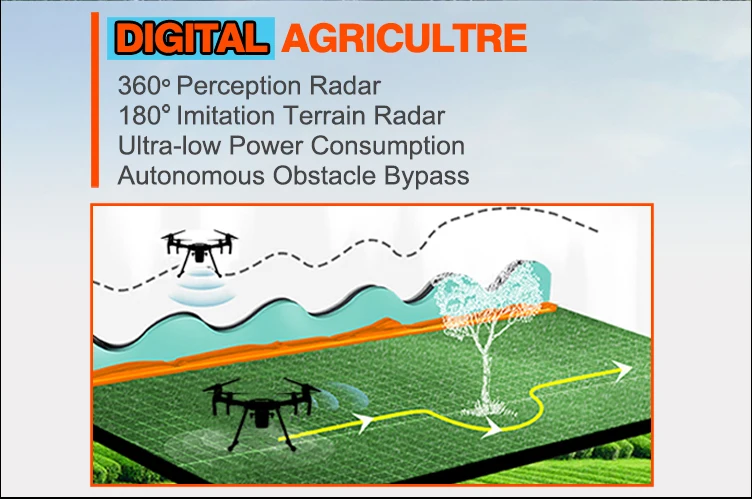 DIGITAL AGRICULTRE

360° Perception Radar
180° Imitation Terrain Radar
Ultra-low Power Consumption
Autonomous Obstacle Bypass